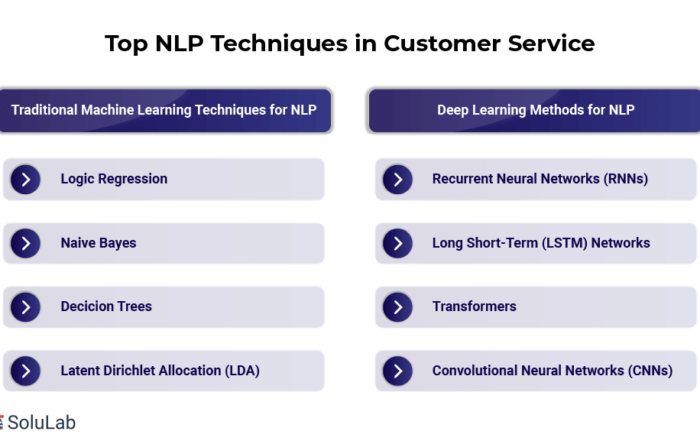 Top NLP Techniques in Customer Service

Traditional Machine Learning Techniques for NLP

Logic Regression

Naive Bayes

Decicion Trees

Latent Dirichlet Allocation (LDA)

Deep Learning Methods for NLP

Recurrent Neural Networks (RNNs)

Long Short-Term (LSTM) Networks

Transformers

Convolutional Neural Networks (CNNs)

SoluLab